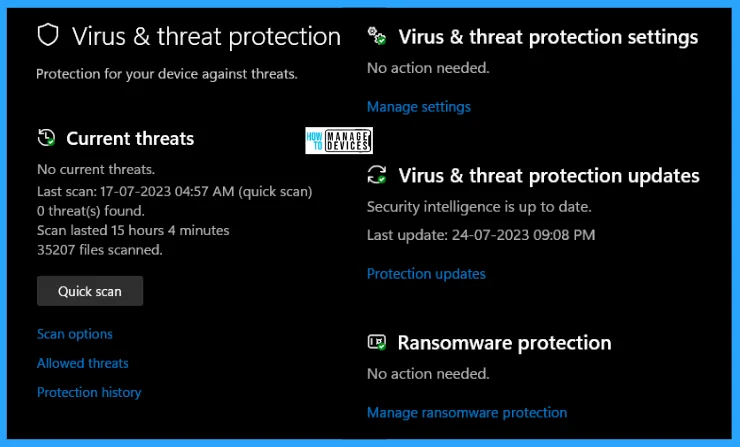 Virus & threat protection

Protection for your device against threats.

Current threats

No current threats.
Last scan: 17-07-2023 04:57 AM (quick scan)
0 threat(s) found.
Scan lasted 15 hours 4 minutes
35207 files scanned.

Quick scan

Scan options

Allowed threats

Protection history

HOW TO MANAGE DEVICES

Virus & threat protection settings

No action needed.

Manage settings

Virus & threat protection updates

Security intelligence is up to date.

Last update: 24-07-2023 09:08 PM

Protection updates

Ransomware protection

No action needed.

Manage ransomware protection